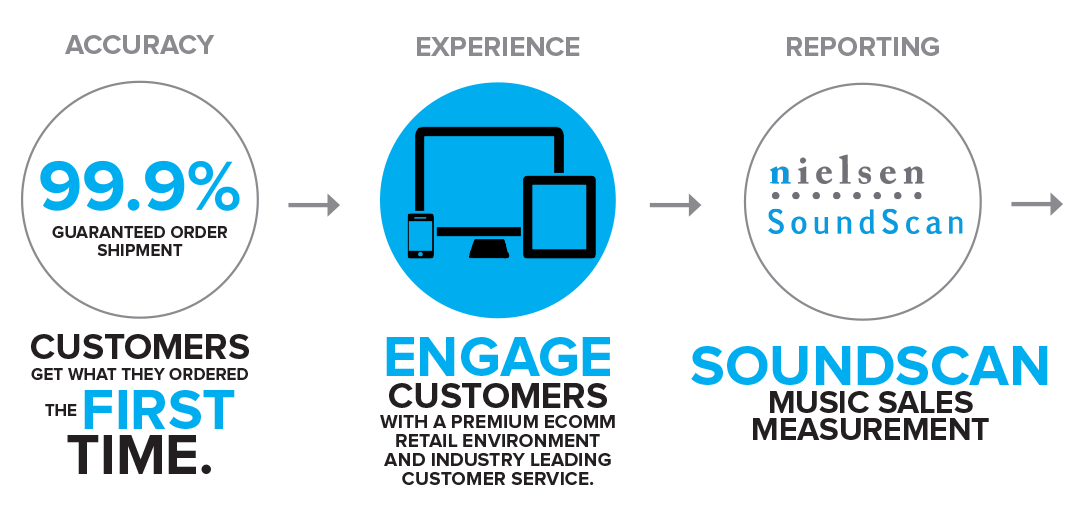 ACCURACY

99.9%
GUARANTEED ORDER SHIPMENT

CUSTOMERS
GET WHAT THEY ORDERED
THE FIRST
TIME.

EXPERIENCE

ENGAGE
CUSTOMERS
WITH A PREMIUM ECOMM RETAIL ENVIRONMENT AND INDUSTRY LEADING CUSTOMER SERVICE.

REPORTING

nielsen
SoundScan

SOUNDSCAN
MUSIC SALES MEASUREMENT